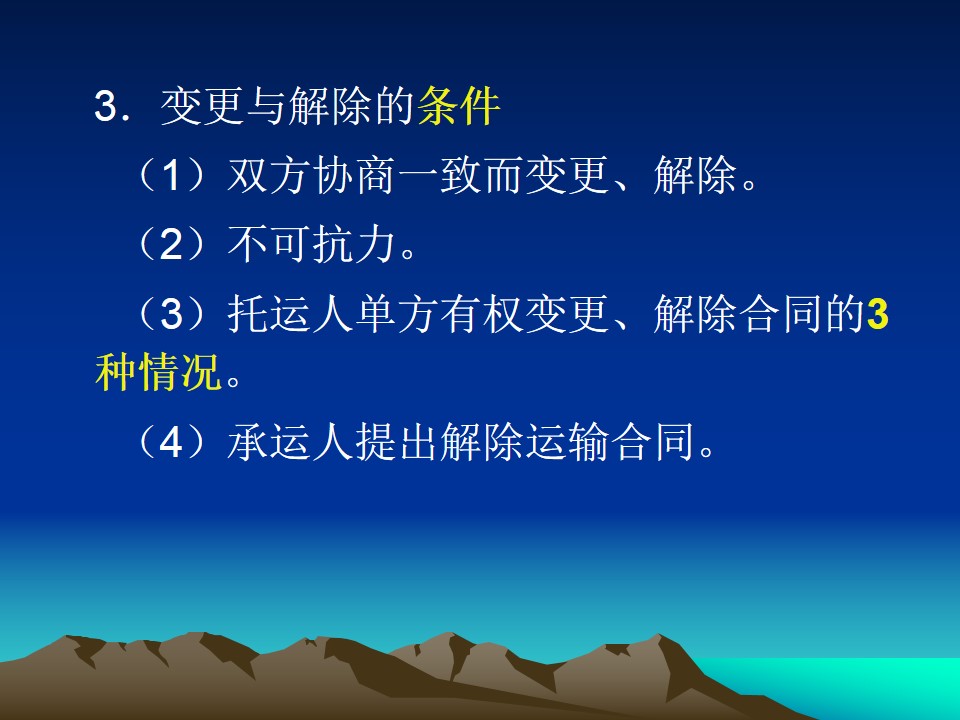 3．变更与解除的条件

（1）双方协商一致而变更、解除。

（2）不可抗力。

（3）托运人单方有权变更、解除合同的3种情况。

（4）承运人提出解除运输合同。